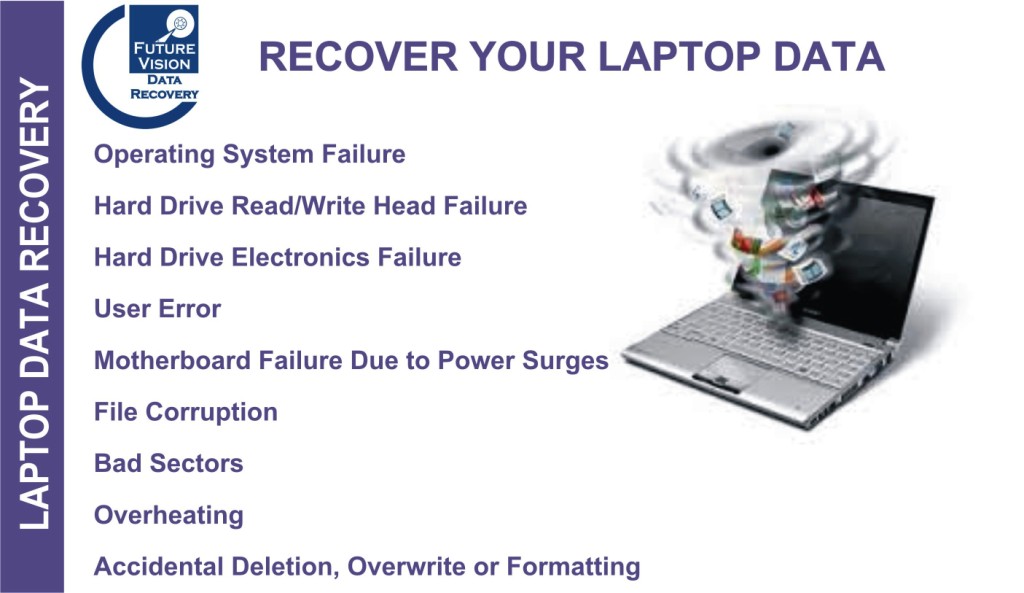 LAPTOP DATA RECOVERY

FUTURE VISION DATA RECOVERY

RECOVER YOUR LAPTOP DATA

Operating System Failure

Hard Drive Read/Write Head Failure

Hard Drive Electronics Failure

User Error

Motherboard Failure Due to Power Surges

File Corruption

Bad Sectors

Overheating

Accidental Deletion, Overwrite or Formatting